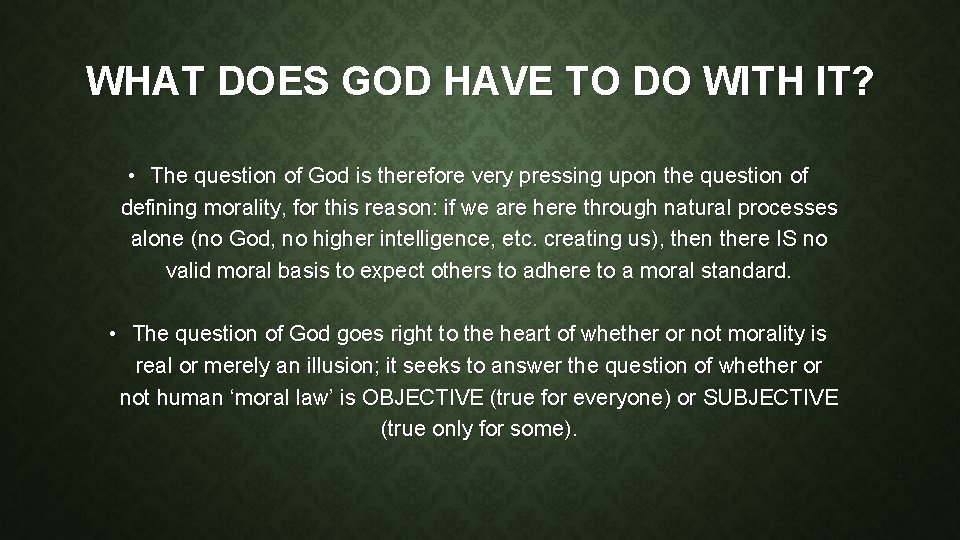 WHAT DOES GOD HAVE TO DO WITH IT?

• The question of God is therefore very pressing upon the question of defining morality, for this reason: if we are here through natural processes alone (no God, no higher intelligence, etc. creating us), then there IS no valid moral basis to expect others to adhere to a moral standard.

• The question of God goes right to the heart of whether or not morality is real or merely an illusion; it seeks to answer the question of whether or not human ‘moral law’ is OBJECTIVE (true for everyone) or SUBJECTIVE (true only for some).